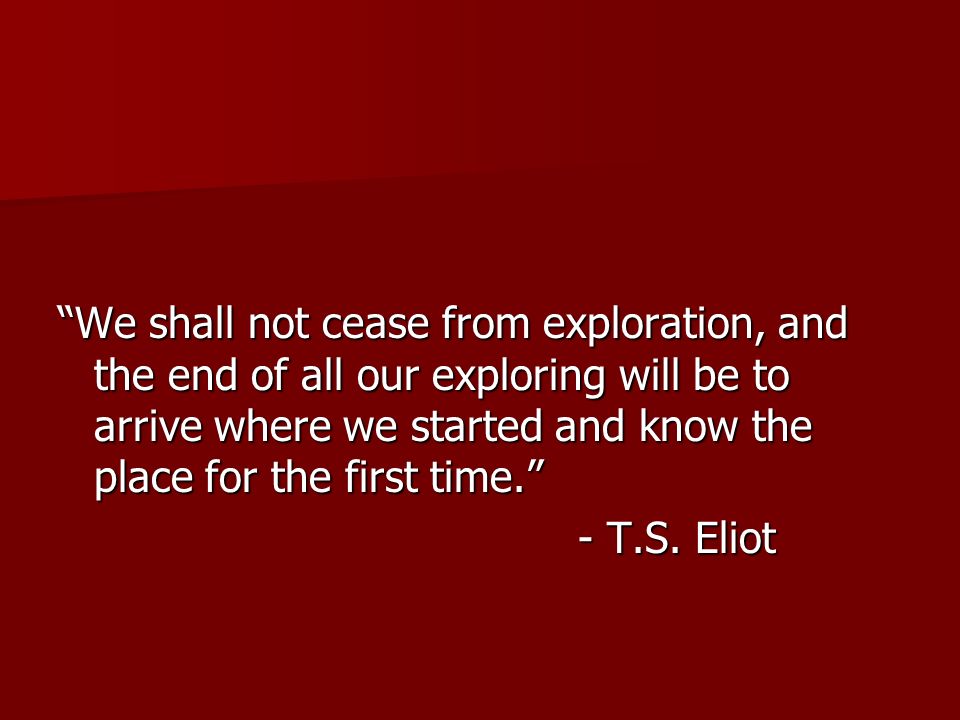 “We shall not cease from exploration, and the end of all our exploring will be to arrive where we started and know the place for the first time.”

- T.S. Eliot